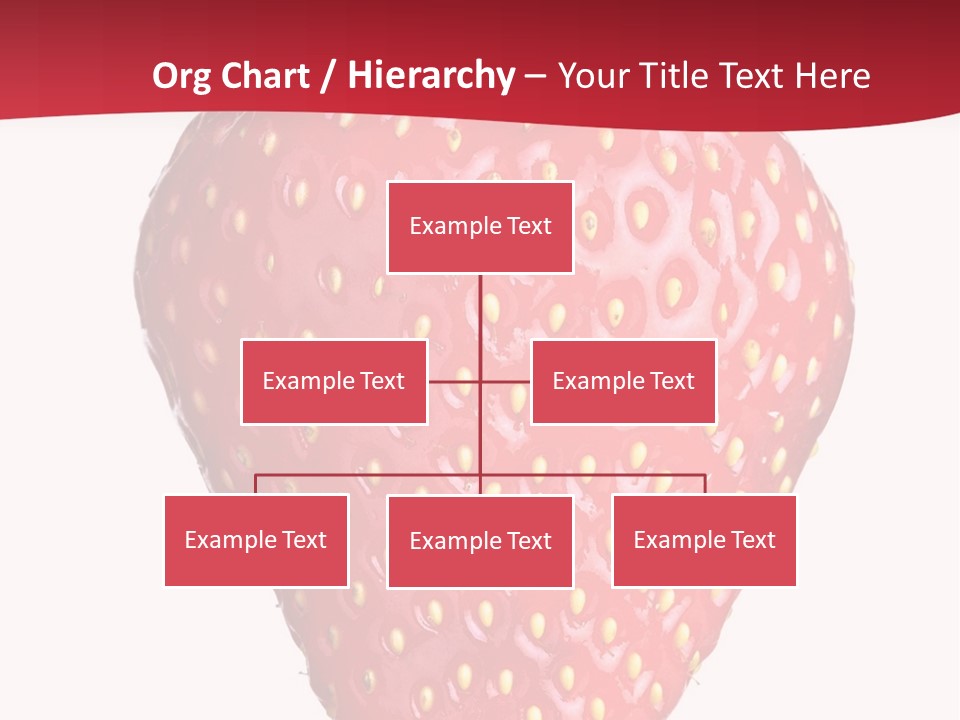 Org Chart / Hierarchy – Your Title Text Here

Example Text

Example Text

Example Text

Example Text

Example Text

Example Text